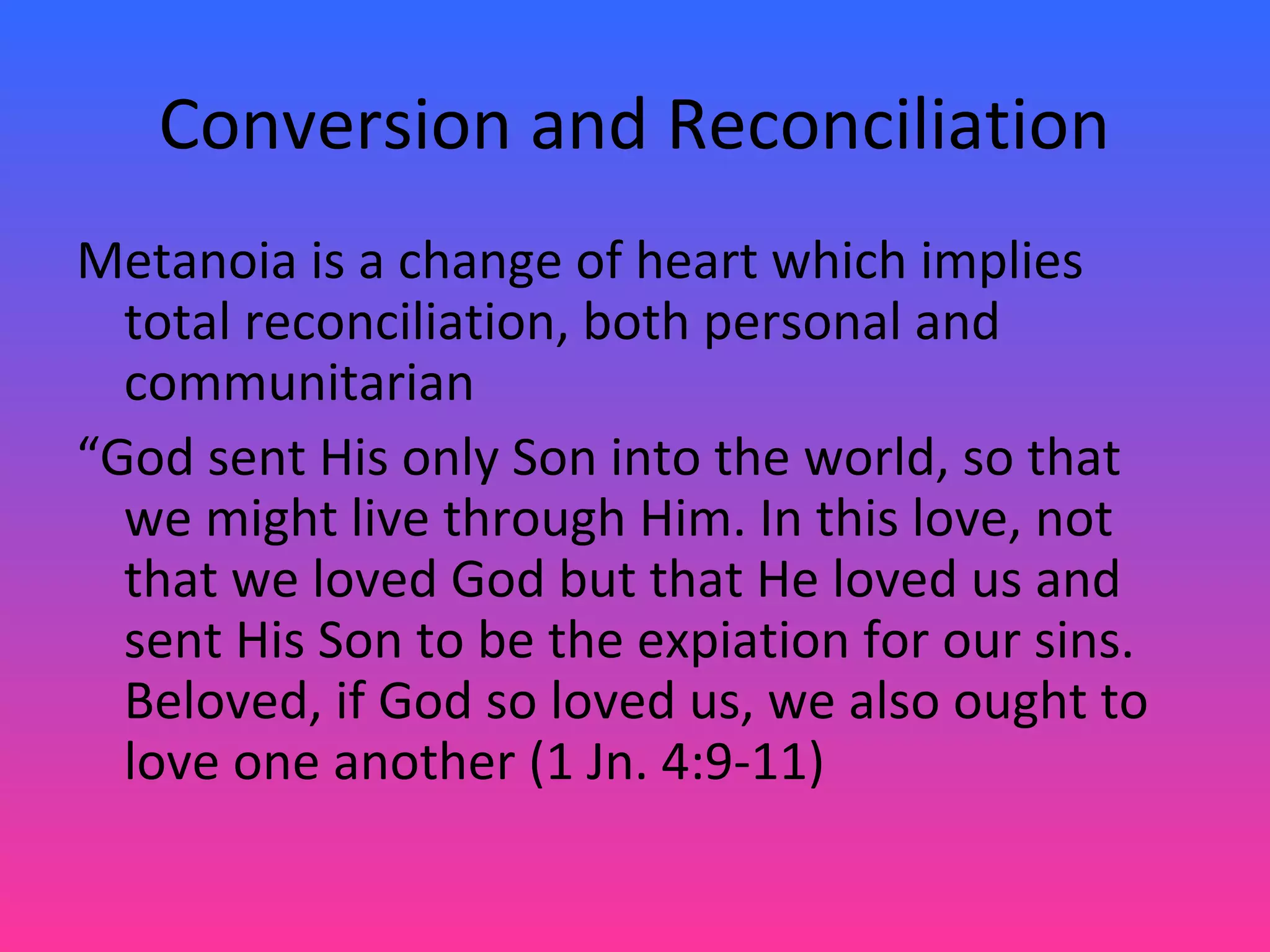 Conversion and Reconciliation

Metanoia is a change of heart which implies total reconciliation, both personal and communitarian

“God sent His only Son into the world, so that we might live through Him. In this love, not that we loved God but that He loved us and sent His Son to be the expiation for our sins. Beloved, if God so loved us, we also ought to love one another (1 Jn. 4:9-11)